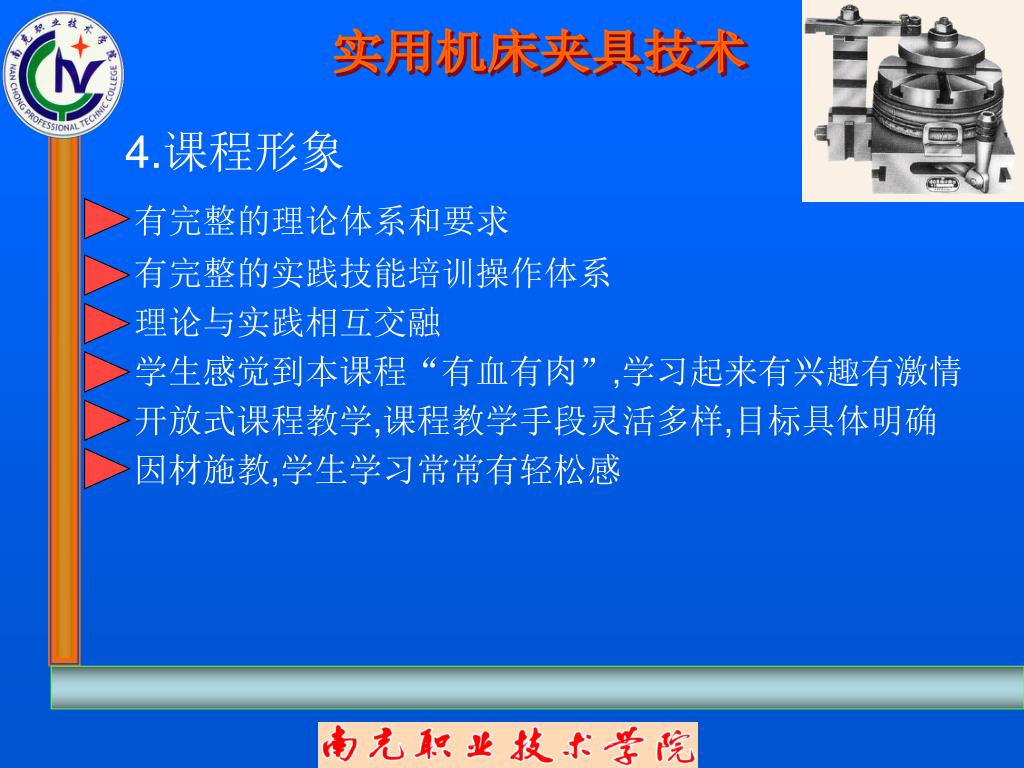 南充职业技术学院
NAN CHONG PROFESSIONAL TECHNIC COLLEGE

实用机床夹具技术

4.课程形象

有完整的理论体系和要求

有完整的实践技能培训操作体系

理论与实践相互交融

学生感觉到本课程“有血有肉”,学习起来有兴趣有激情

开放式课程教学,课程教学手段灵活多样,目标具体明确

因材施教,学生学习常常有轻松感

南充职业技术学院